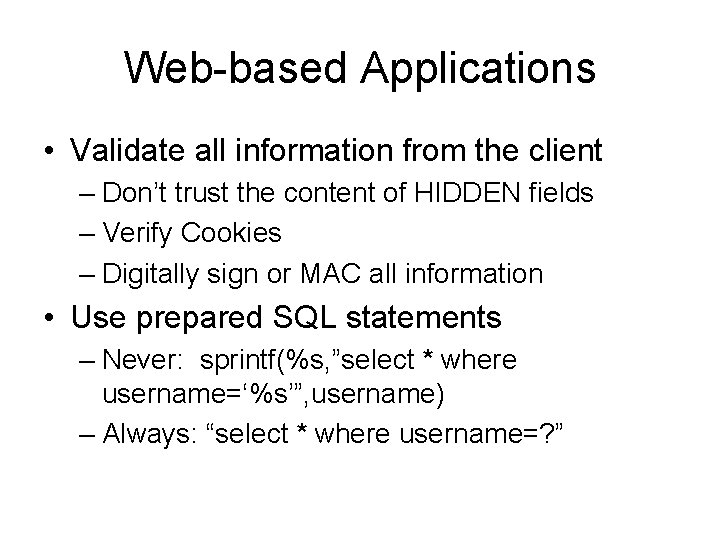 Web-based Applications

• Validate all information from the client
– Don’t trust the content of HIDDEN fields
– Verify Cookies
– Digitally sign or MAC all information

• Use prepared SQL statements
– Never: sprintf(%s,”select * where username=‘%s’”,username)
– Always: “select * where username=?”